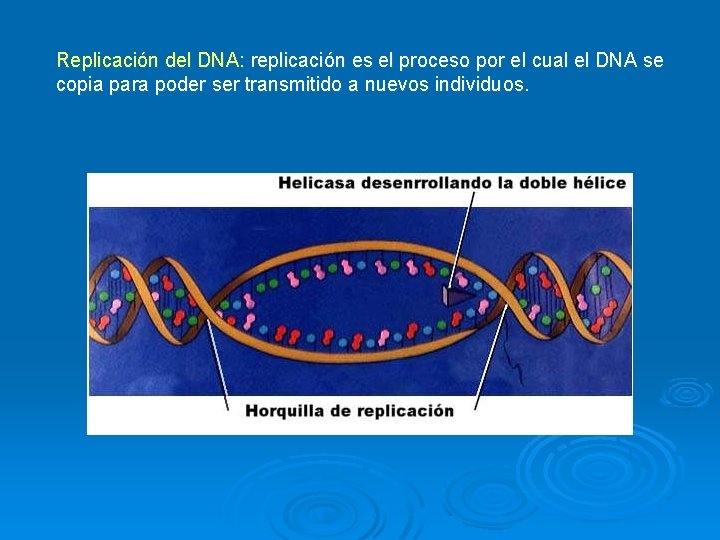 Replicación del DNA: replicación es el proceso por el cual el DNA se copia para poder ser transmitido a nuevos individuos.

Helicasa desenrrollando la doble hélice

Horquilla de replicación